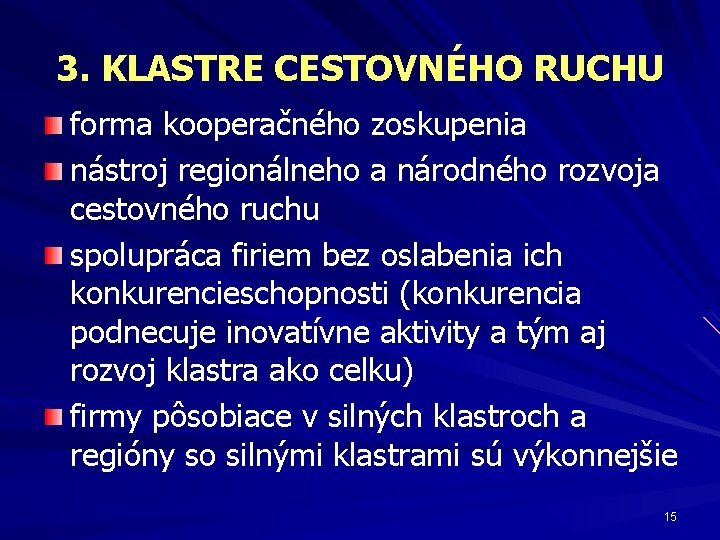 3. KLASTRE CESTOVNÉHO RUCHU

forma kooperačného zoskupenia

nástroj regionálneho a národného rozvoja cestovného ruchu

spolupráca firiem bez oslabenia ich konkurencieschopnosti (konkurencia podnecuje inovatívne aktivity a tým aj rozvoj klastra ako celku)

firmy pôsobiace v silných klastroch a regióny so silnými klastrami sú výkonnejšie

15